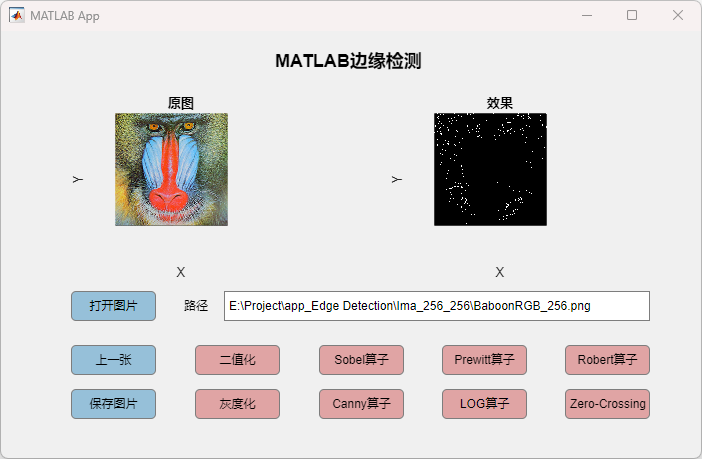 MATLAB App

MATLAB边缘检测

原图

Y

X

效果

Y

X

打开图片

路径

E:\Project\app_Edge Detection\Ima_256_256\BaboonRGB_256.png

上一张

二值化

Sobel算子

Prewitt算子

Robert算子

保存图片

灰度化

Canny算子

LOG算子

Zero-Crossing